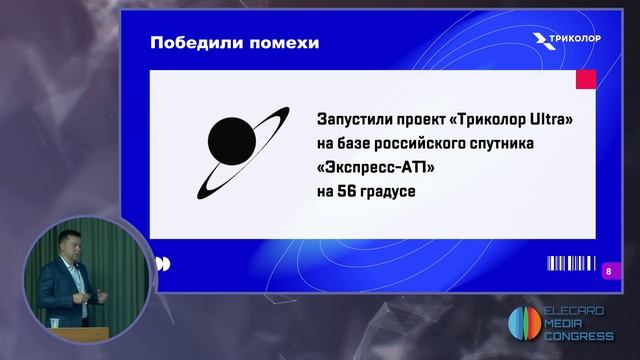 Победили помехи

ТРИКОЛОР

Запустили проект «Триколор Ultra» на базе российского спутника «Экспресс-АТ1» на 56 градусе

8

ELECARD MEDIA CONGRESS